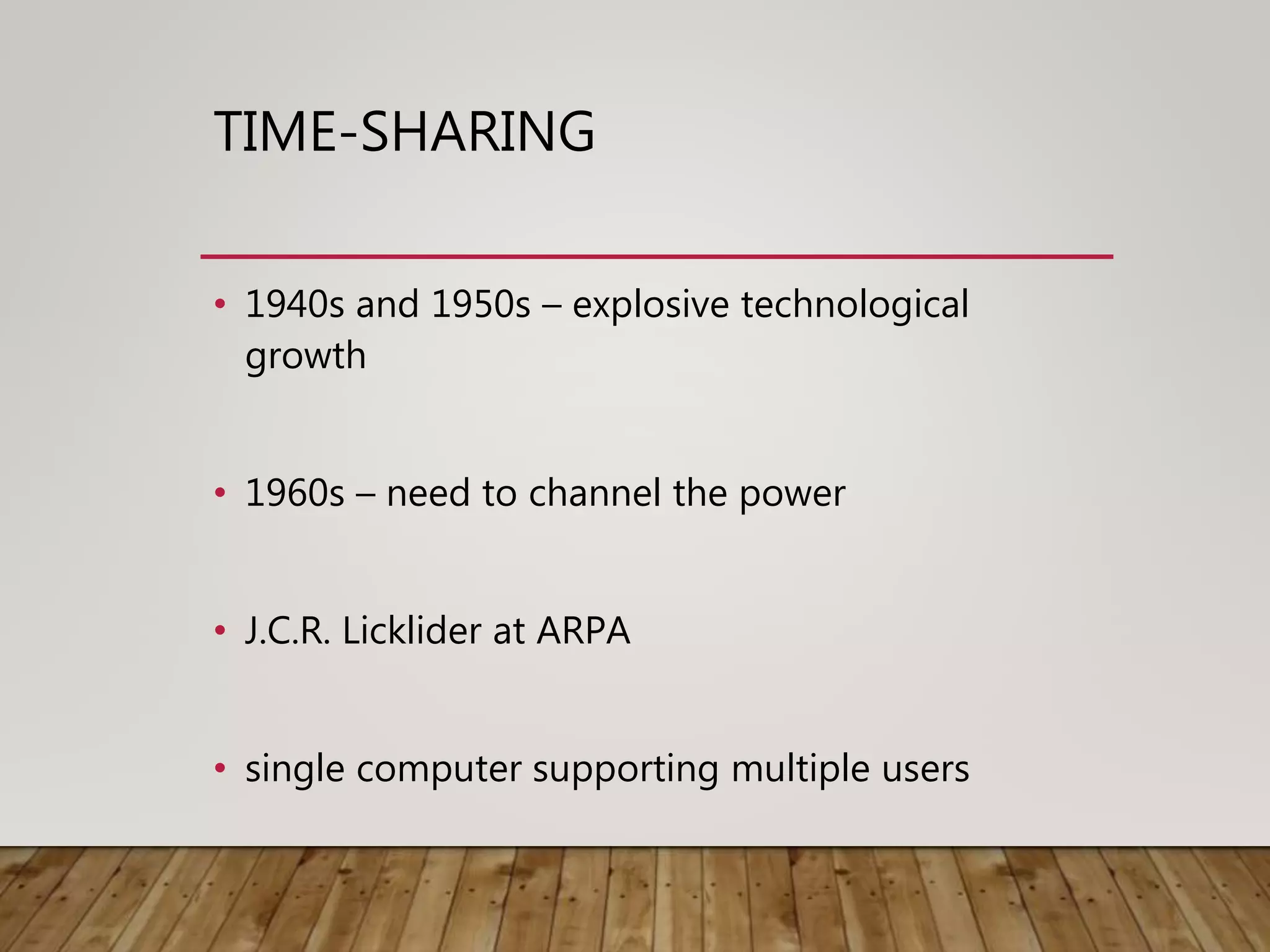 TIME-SHARING

• 1940s and 1950s – explosive technological growth

• 1960s – need to channel the power

• J.C.R. Licklider at ARPA

• single computer supporting multiple users